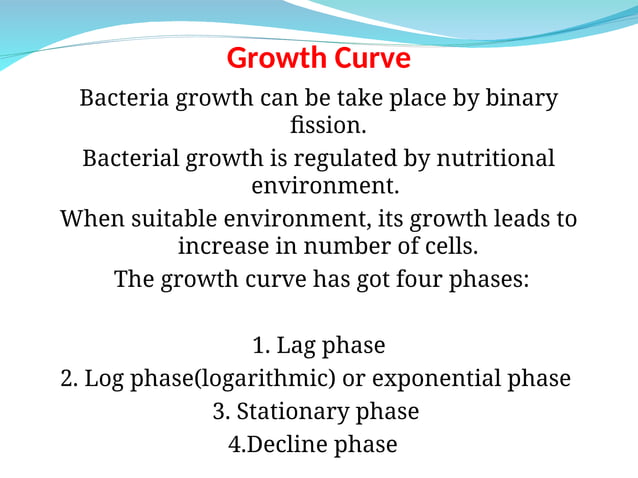 Growth Curve

Bacteria growth can be take place by binary fission.

Bacterial growth is regulated by nutritional environment.

When suitable environment, its growth leads to increase in number of cells.

The growth curve has got four phases:

1. Lag phase
2. Log phase(logarithmic) or exponential phase
3. Stationary phase
4.Decline phase